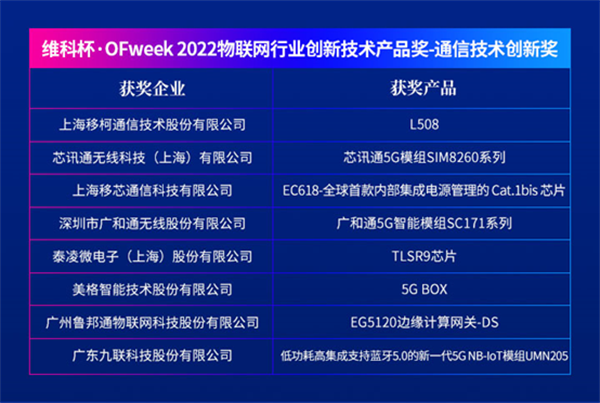 维科杯·OFweek 2022物联网行业创新技术产品奖-通信技术创新奖

| 获奖企业 | 获奖产品 |
|---|---|
| 上海移柯通信技术股份有限公司 | L508 |
| 芯讯通无线科技（上海）有限公司 | 芯讯通5G模组SIM8260系列 |
| 上海移芯通信科技有限公司 | EC618-全球首款内部集成电源管理的 Cat.1bis 芯片 |
| 深圳市广和通无线股份有限公司 | 广和通5G智能模组SC171系列 |
| 泰凌微电子（上海）股份有限公司 | TLSR9芯片 |
| 美格智能技术股份有限公司 | 5G BOX |
| 广州鲁邦通物联网科技股份有限公司 | EG5120边缘计算网关-DS |
| 广东九联科技股份有限公司 | 低功耗高集成支持蓝牙5.0的新一代5G NB-IoT模组UMN205 |